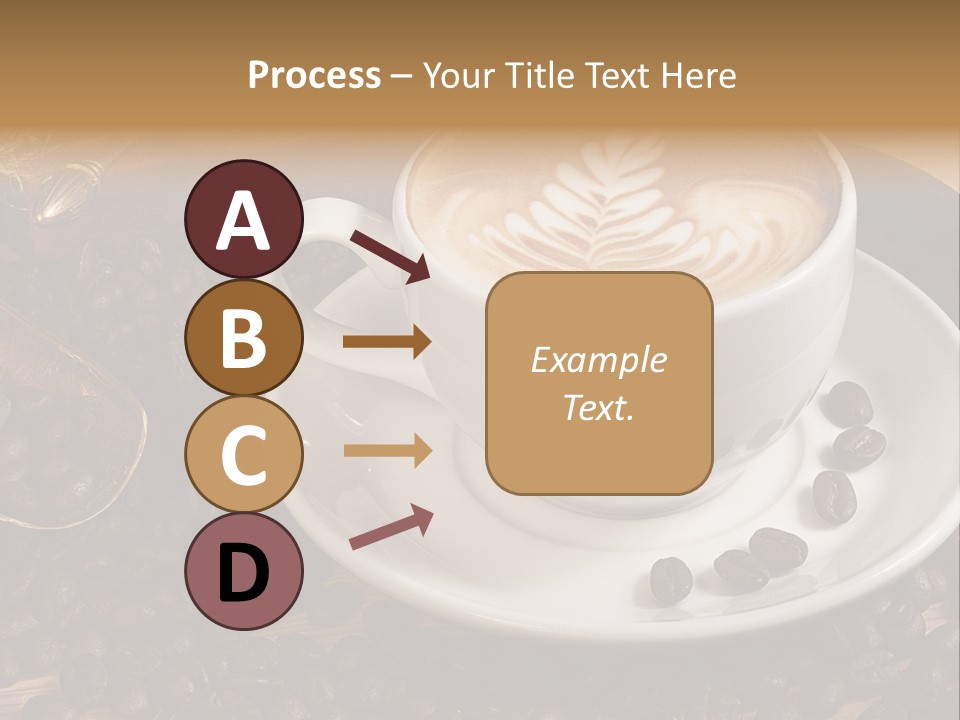 Process – Your Title Text Here

A

B

C

D

Example Text.